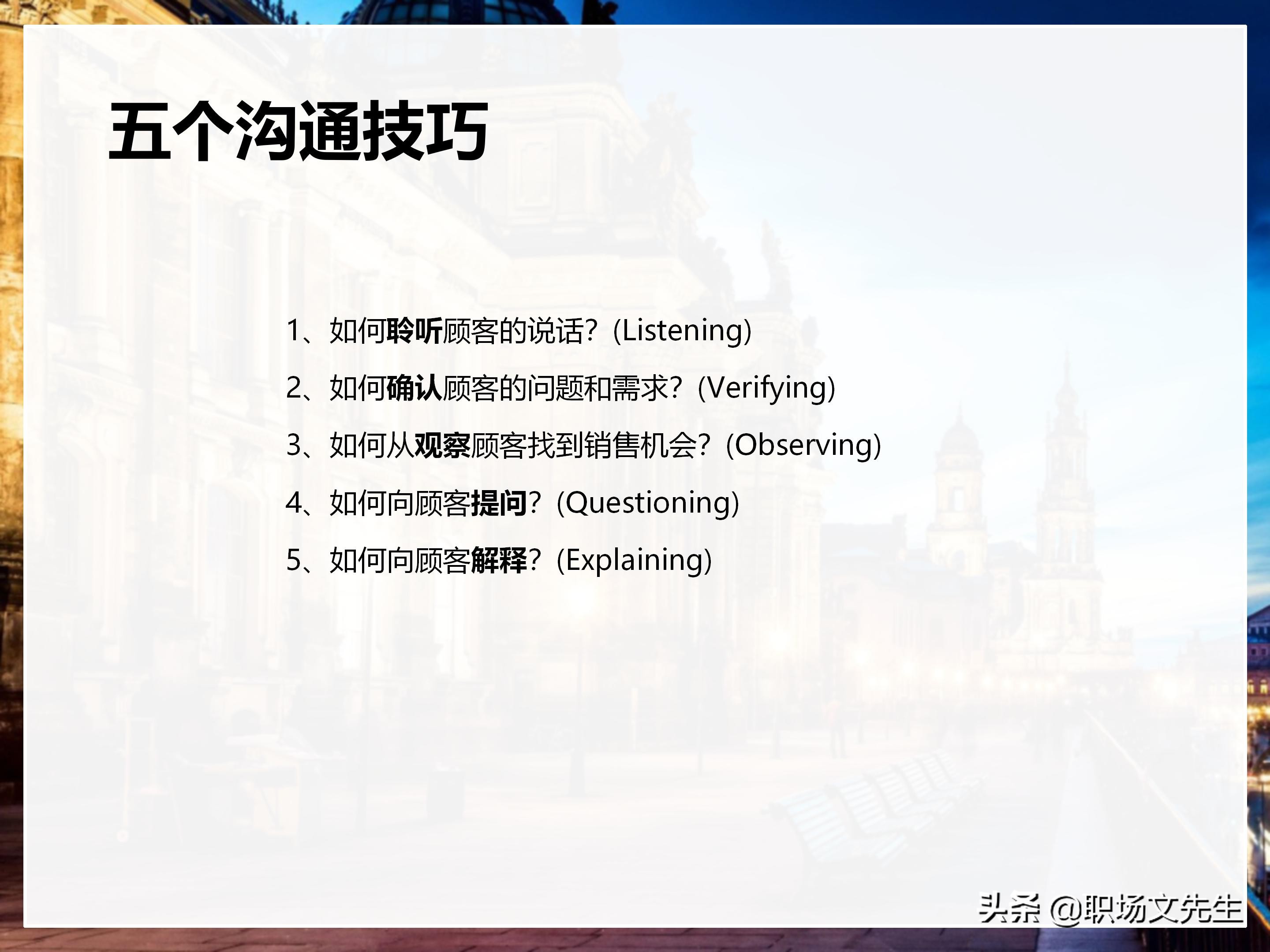 五个沟通技巧

1、如何聆听顾客的说话？(Listening)

2、如何确认顾客的问题和需求？(Verifying)

3、如何从观察顾客找到销售机会？(Observing)

4、如何向顾客提问？(Questioning)

5、如何向顾客解释？(Explaining)

头条 @职场文先生